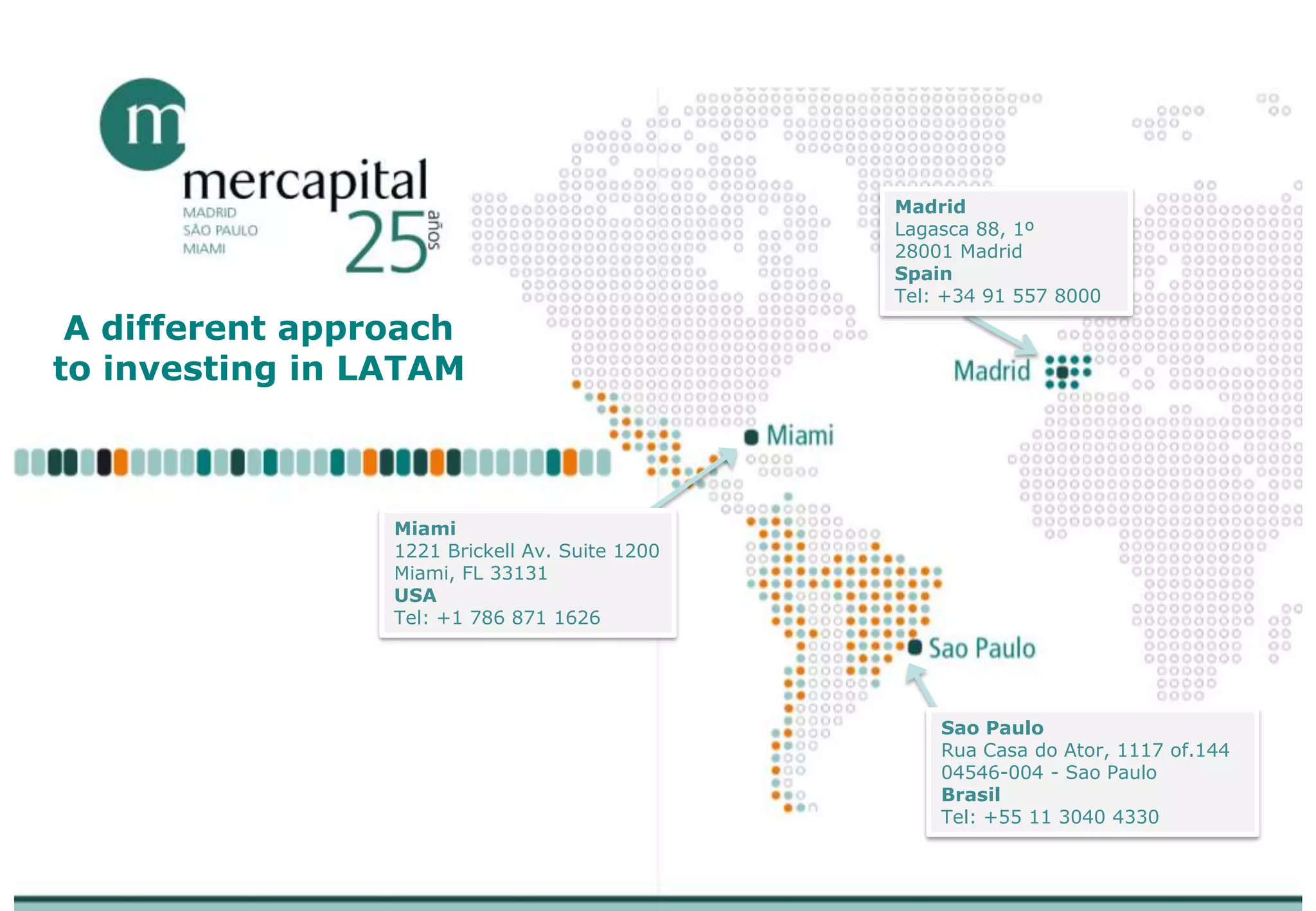 m
mercapital
MADRID
SÃO PAULO
MIAMI
25 años

A different approach to investing in LATAM

Madrid
Lagasca 88, 1º
28001 Madrid
Spain
Tel: +34 91 557 8000

Madrid

Miami

Miami
1221 Brickell Av. Suite 1200
Miami, FL 33131
USA
Tel: +1 786 871 1626

Sao Paulo

Sao Paulo
Rua Casa do Ator, 1117 of.144
04546-004 - Sao Paulo
Brasil
Tel: +55 11 3040 4330